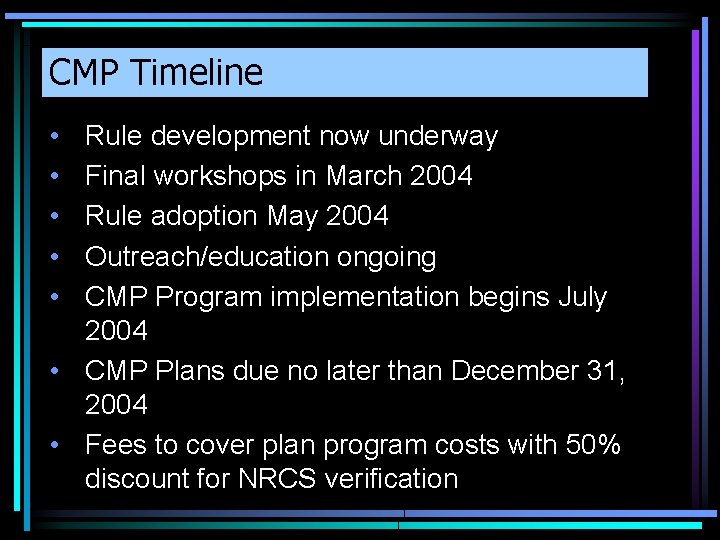 CMP Timeline

• Rule development now underway
• Final workshops in March 2004
• Rule adoption May 2004
• Outreach/education ongoing
• CMP Program implementation begins July 2004
• CMP Plans due no later than December 31, 2004
• Fees to cover plan program costs with 50% discount for NRCS verification